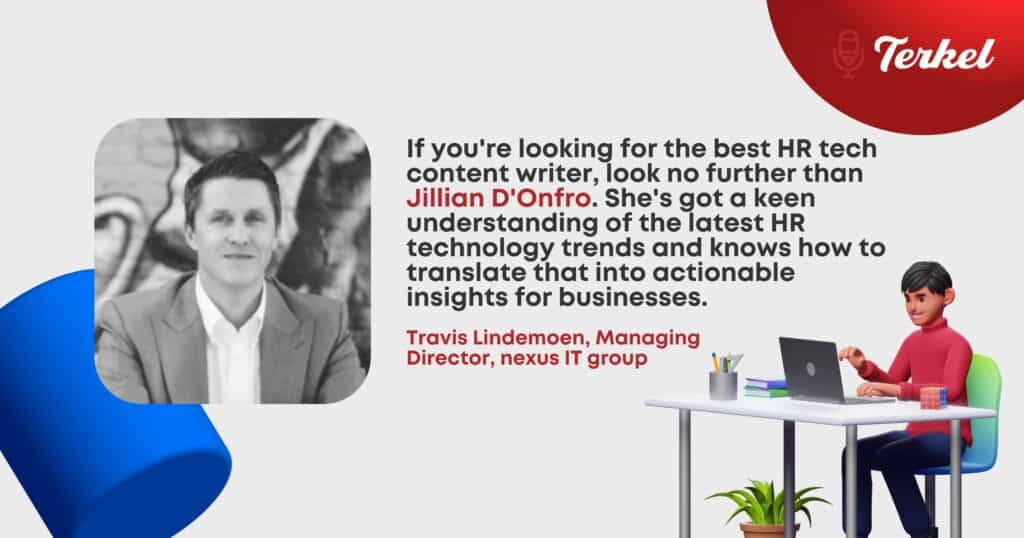 Terkel

If you're looking for the best HR tech content writer, look no further than Jillian D'Onfro. She's got a keen understanding of the latest HR technology trends and knows how to translate that into actionable insights for businesses.

Travis Lindemoen, Managing Director, nexus IT group